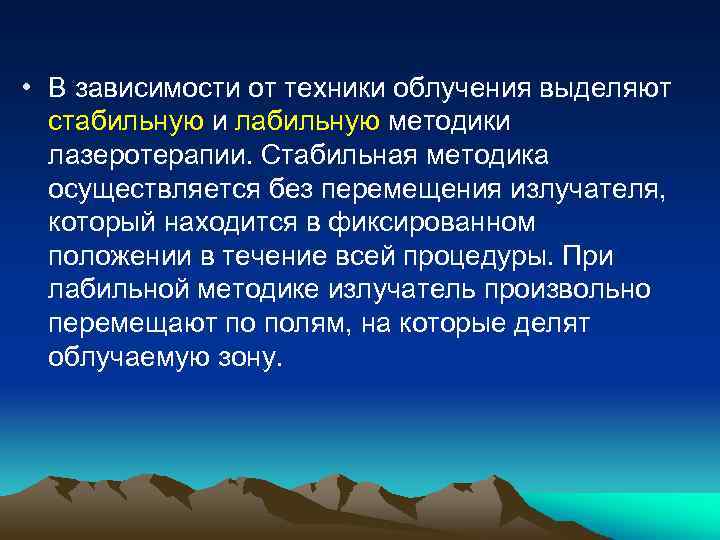 • В зависимости от техники облучения выделяют стабильную и лабильную методики лазеротерапии. Стабильная методика осуществляется без перемещения излучателя, который находится в фиксированном положении в течение всей процедуры. При лабильной методике излучатель произвольно перемещают по полям, на которые делят облучаемую зону.